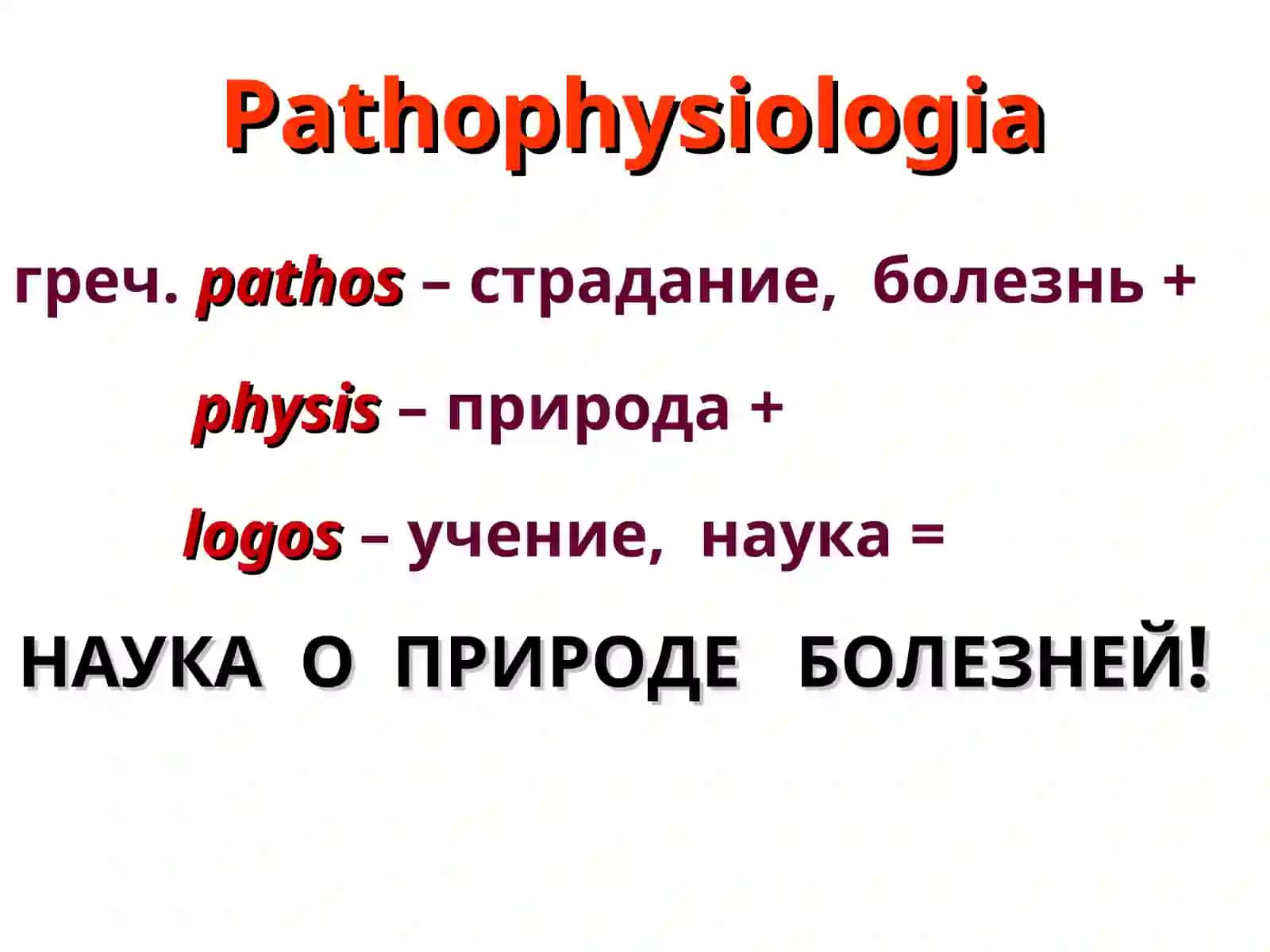 Pathophysiologia

греч. pathos – страдание, болезнь +

physis – природа +

logos – учение, наука =

НАУКА О ПРИРОДЕ БОЛЕЗНЕЙ!